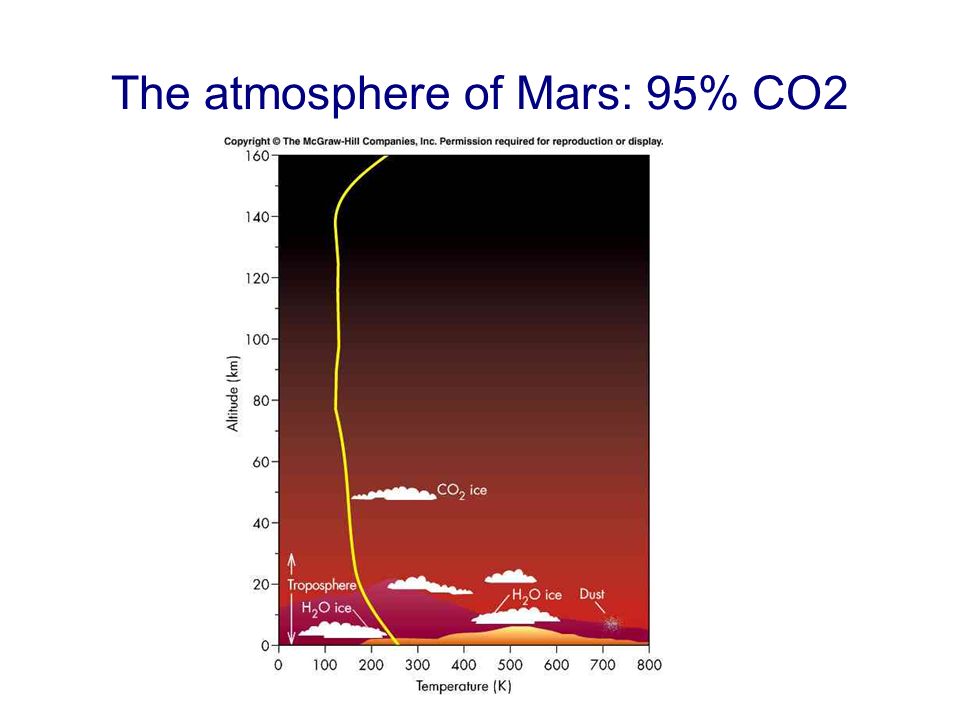 The atmosphere of Mars: 95% CO2

Copyright © The McGraw-Hill Companies, Inc. Permission required for reproduction or display.

160
140
120
100
80
60
40
20
0

Altitude (km)

$CO_2$ ice

Troposphere

$H_2O$ ice

$H_2O$ ice

Dust

0 100 200 300 400 500 600 700 800

Temperature (K)